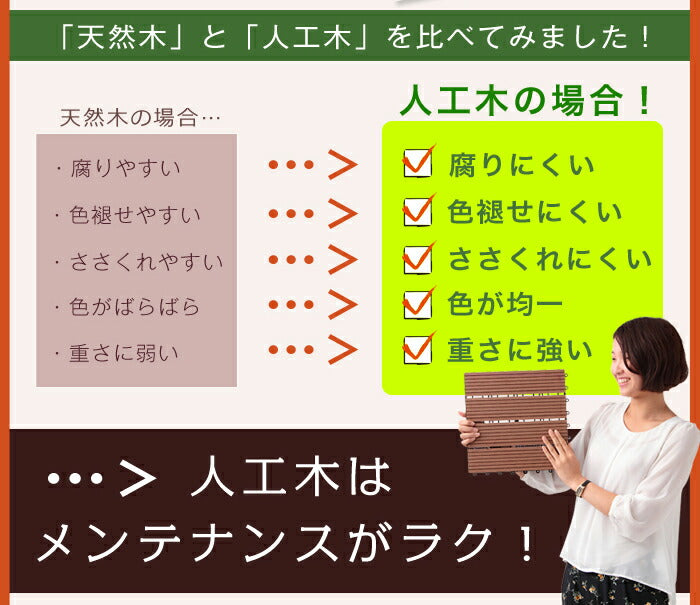 「天然木」と「人工木」を比べてみました！

天然木の場合…

・腐りやすい
・色褪せやすい
・ささくれやすい
・色がばらばら
・重さに弱い

…＞
…＞
…＞
…＞
…＞

人工木の場合！

腐りにくい
色褪せにくい
ささくれにくい
色が均一
重さに強い

…＞ 人工木は
メンテナンスがラク！